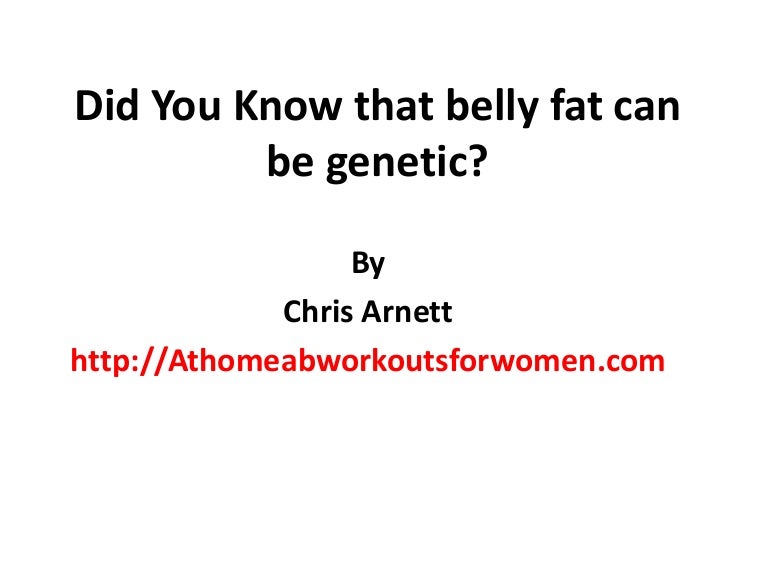 Did You Know that belly fat can be genetic?

By
Chris Arnett
http://Athomeabworkoutsforwomen.com